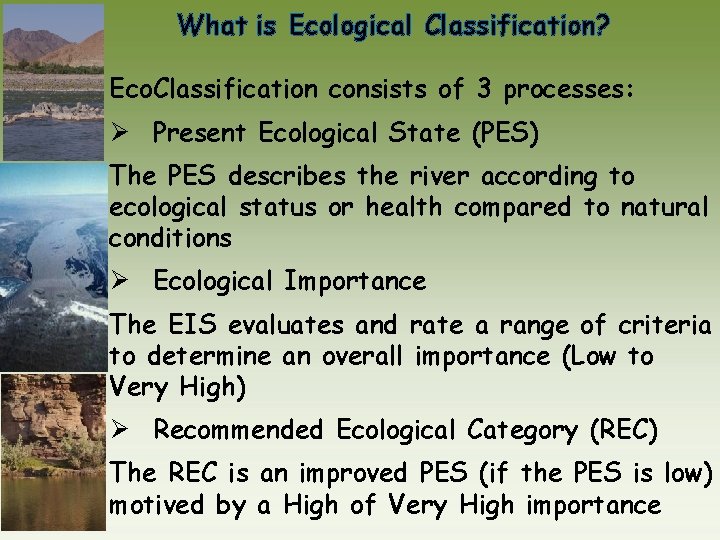 What is Ecological Classification?

EcoClassification consists of 3 processes:

➢ Present Ecological State (PES)

The PES describes the river according to ecological status or health compared to natural conditions

➢ Ecological Importance

The EIS evaluates and rate a range of criteria to determine an overall importance (Low to Very High)

➢ Recommended Ecological Category (REC)

The REC is an improved PES (if the PES is low) motived by a High of Very High importance